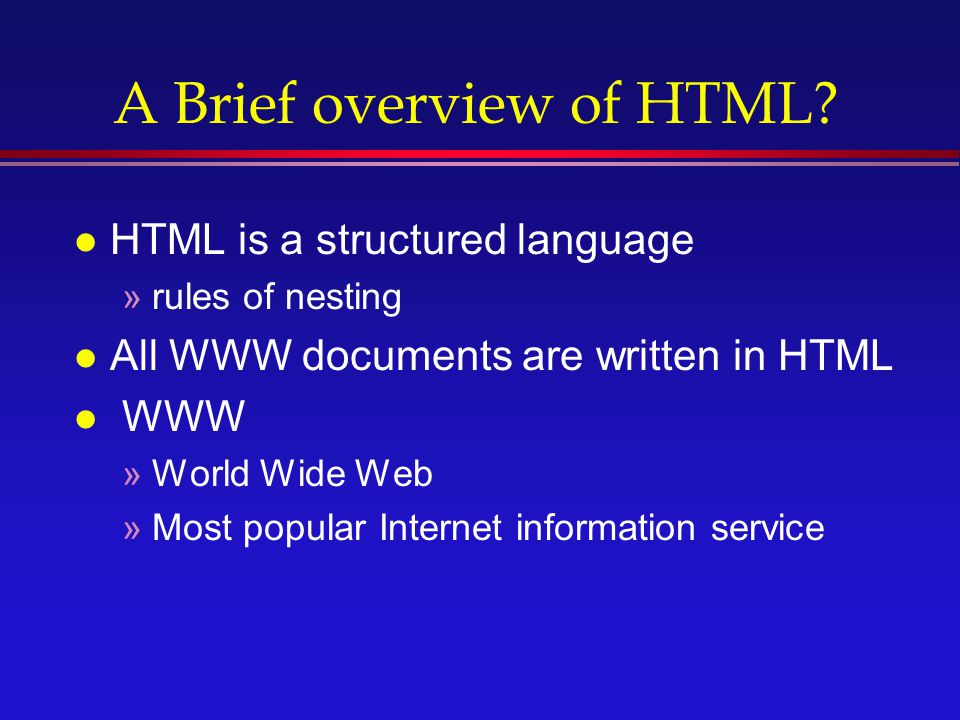 A Brief overview of HTML?

● HTML is a structured language
» rules of nesting
● All WWW documents are written in HTML
● WWW
» World Wide Web
» Most popular Internet information service